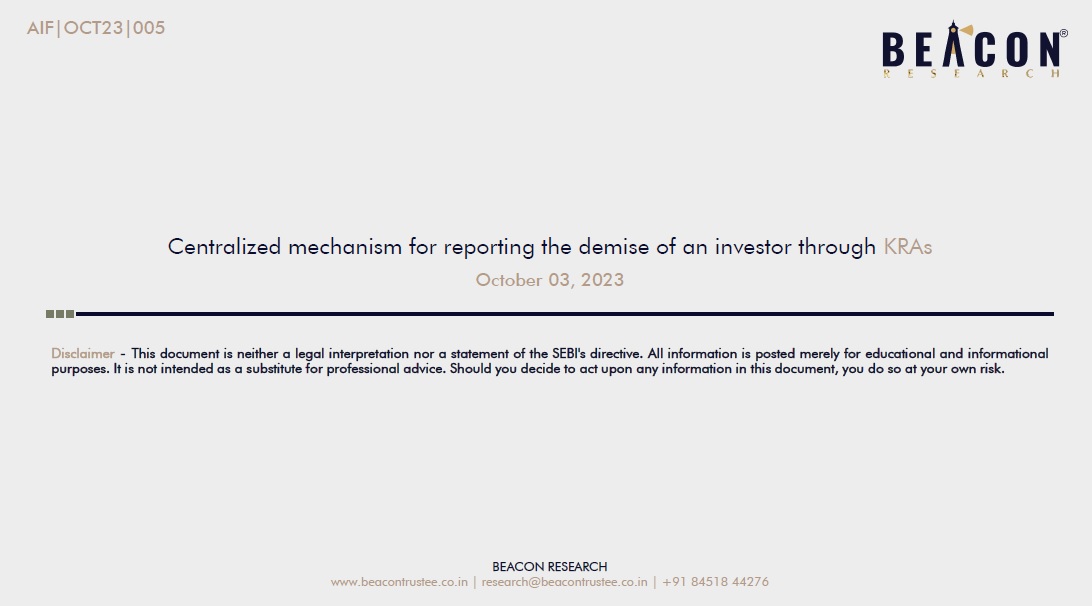 AIF|OCT23|005

BEACON®
RESEARCH

Centralized mechanism for reporting the demise of an investor through KRAs

October 03, 2023

Disclaimer - This document is neither a legal interpretation nor a statement of the SEBI's directive. All information is posted merely for educational and informational purposes. It is not intended as a substitute for professional advice. Should you decide to act upon any information in this document, you do so at your own risk.

BEACON RESEARCH
www.beacontrustee.co.in | research@beacontrustee.co.in | +91 84518 44276